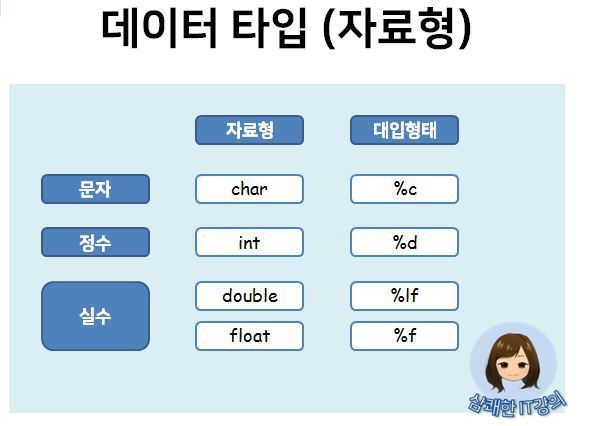 데이터 타입 (자료형)

|  | 자료형 | 대입형태 |
|---|---|---|
| 문자 | char | %c |
| 정수 | int | %d |
| 실수 | double | %lf |
|  | float | %f |

상쾌한 IT강의